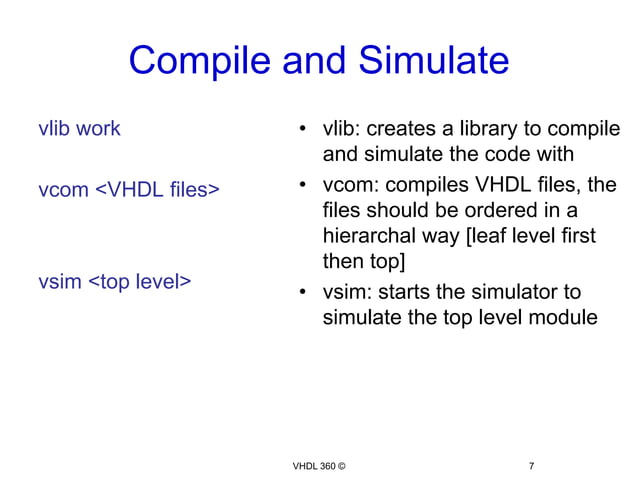 Compile and Simulate

vlib work

vcom <VHDL files>

vsim <top level>

• vlib: creates a library to compile and simulate the code with

• vcom: compiles VHDL files, the files should be ordered in a hierarchal way [leaf level first then top]

• vsim: starts the simulator to simulate the top level module

VHDL 360 ©

7